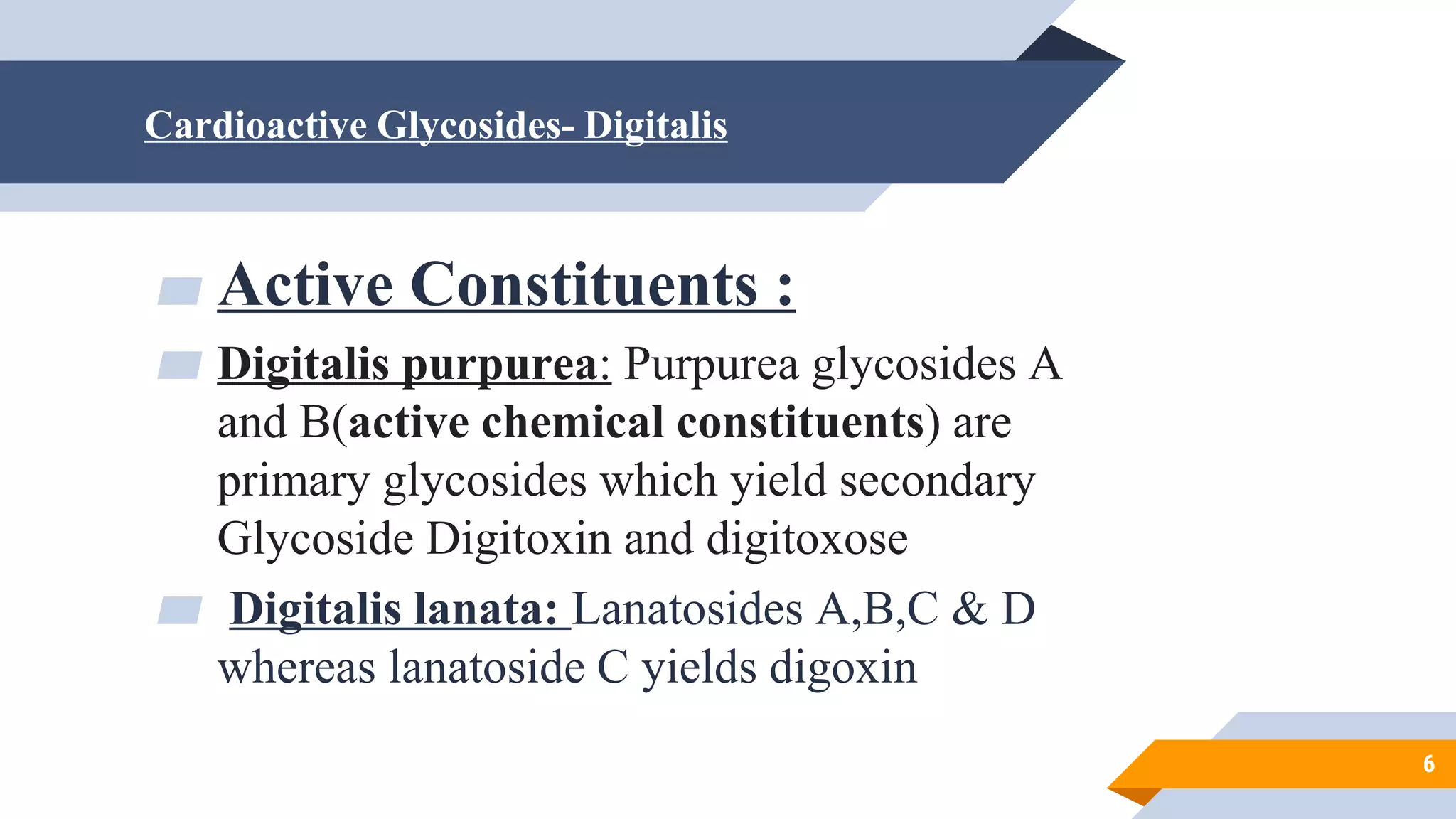 Cardioactive Glycosides- Digitalis

Active Constituents :

Digitalis purpurea: Purpurea glycosides A and B(active chemical constituents) are primary glycosides which yield secondary Glycoside Digitoxin and digitoxose

Digitalis lanata: Lanatosides A,B,C & D whereas lanatoside C yields digoxin

6